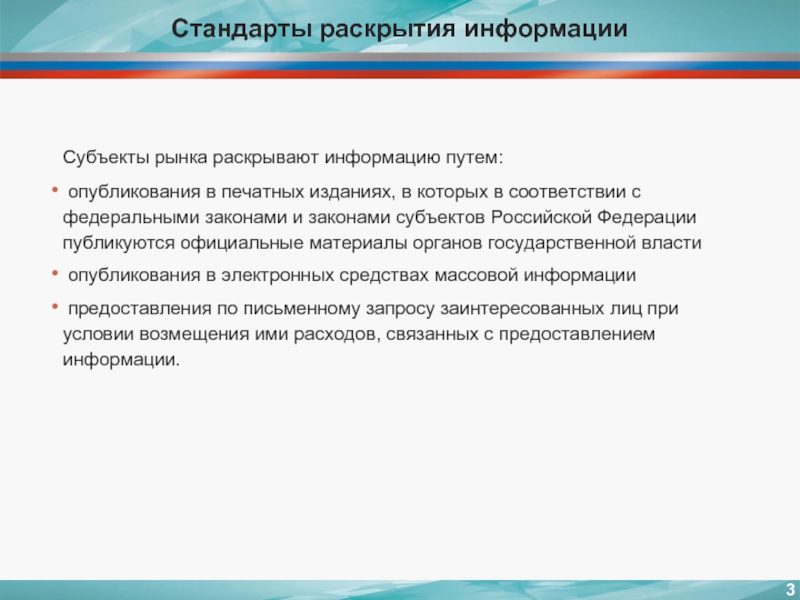 Стандарты раскрытия информации

Субъекты рынка раскрывают информацию путем:

• опубликования в печатных изданиях, в которых в соответствии с федеральными законами и законами субъектов Российской Федерации публикуются официальные материалы органов государственной власти

• опубликования в электронных средствах массовой информации

• предоставления по письменному запросу заинтересованных лиц при условии возмещения ими расходов, связанных с предоставлением информации.

3